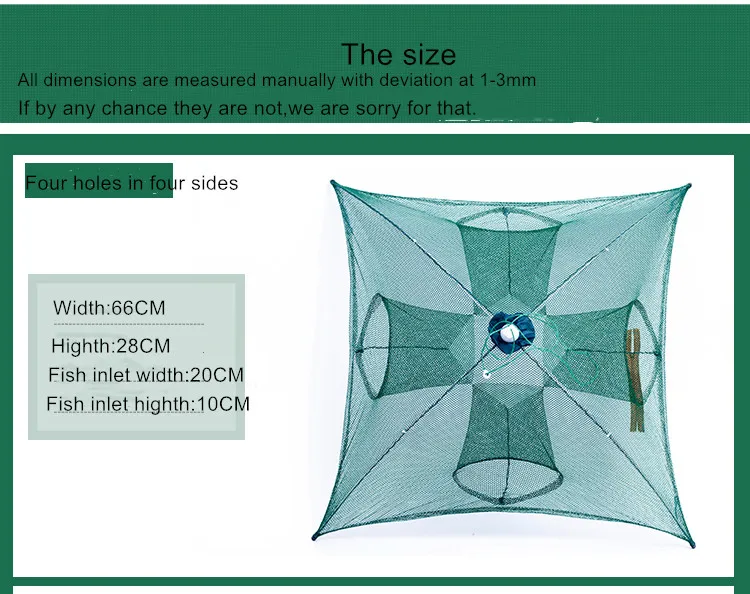 The size

All dimensions are measured manually with deviation at 1-3mm

If by any chance they are not,we are sorry for that.

Four holes in four sides

Width:66CM

Highth:28CM

Fish inlet width:20CM

Fish inlet highth:10CM